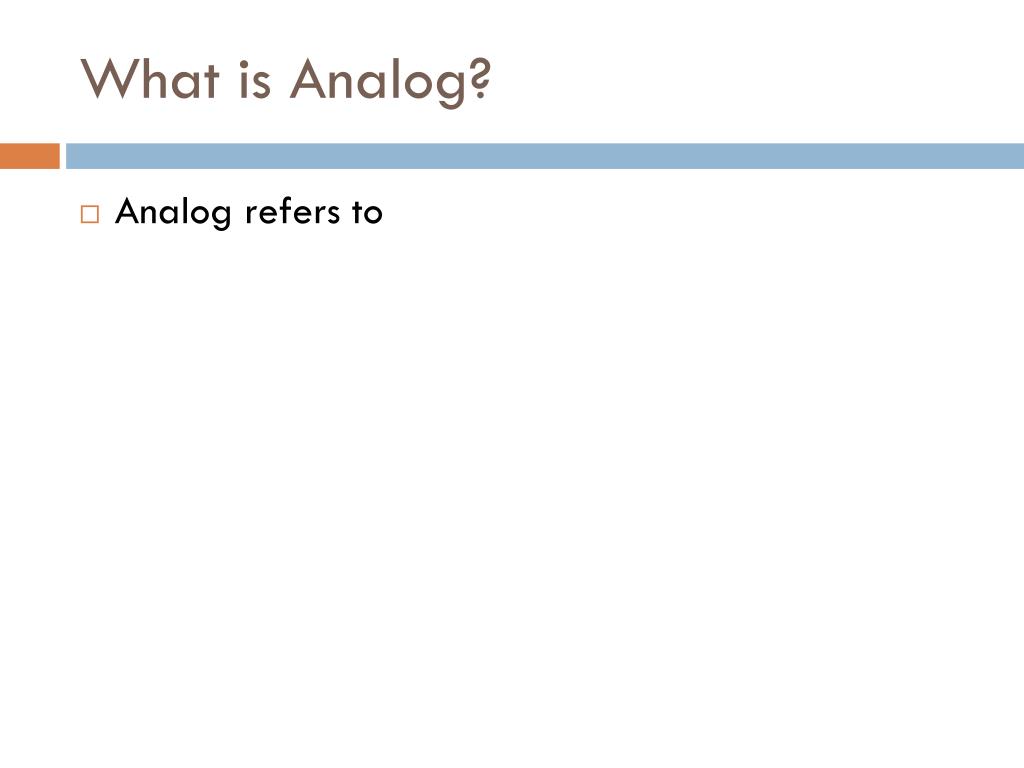 What is Analog?

Analog refers to